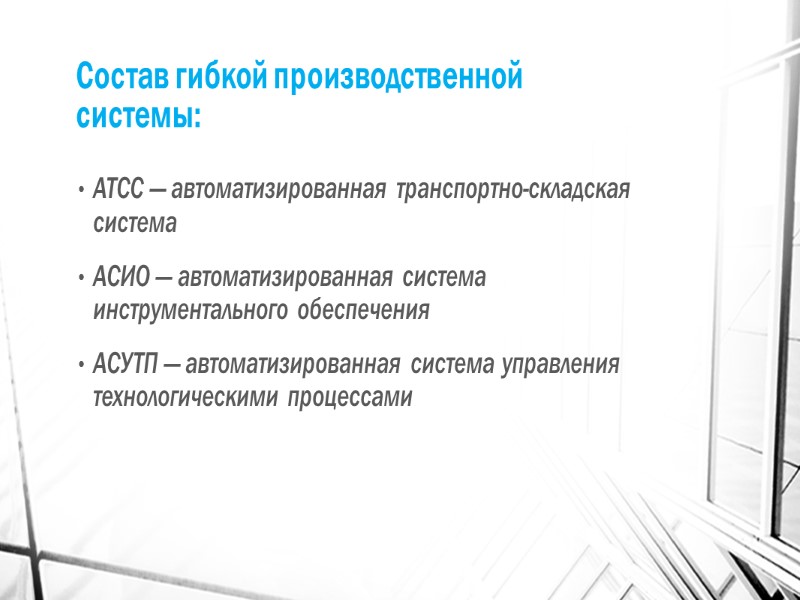 Состав гибкой производственной системы:

• АТСС — автоматизированная транспортно-складская система

• АСИО — автоматизированная система инструментального обеспечения

• АСУТП — автоматизированная система управления технологическими процессами